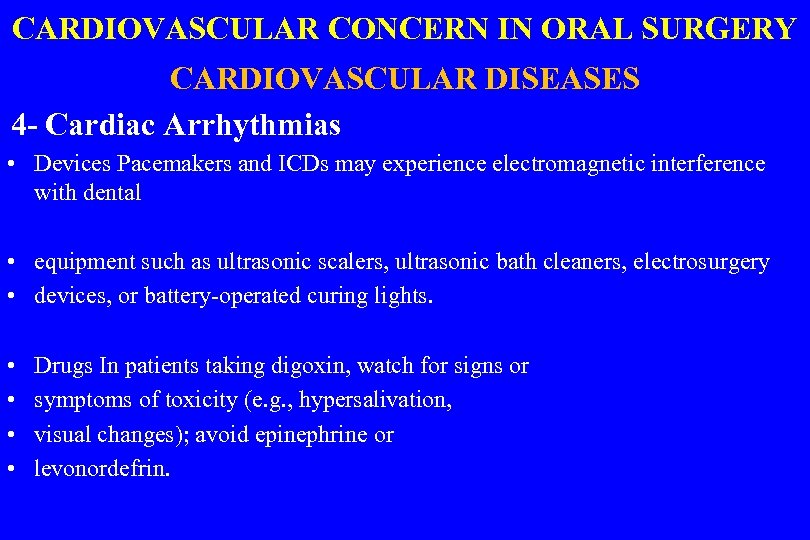 CARDIOVASCULAR CONCERN IN ORAL SURGERY

CARDIOVASCULAR DISEASES

4- Cardiac Arrhythmias

• Devices Pacemakers and ICDs may experience electromagnetic interference with dental

• equipment such as ultrasonic scalers, ultrasonic bath cleaners, electrosurgery
• devices, or battery-operated curing lights.

• Drugs In patients taking digoxin, watch for signs or
• symptoms of toxicity (e.g., hypersalivation,
• visual changes); avoid epinephrine or
• levonordefrin.